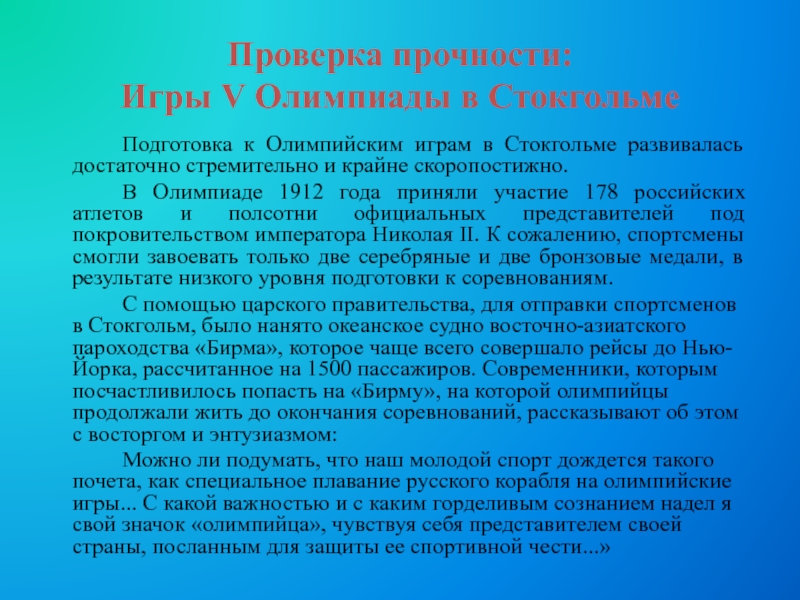 Проверка прочности:
Игры V Олимпиады в Стокгольме

Подготовка к Олимпийским играм в Стокгольме развивалась достаточно стремительно и крайне скоропостижно.

В Олимпиаде 1912 года приняли участие 178 российских атлетов и полсотни официальных представителей под покровительством императора Николая II. К сожалению, спортсмены смогли завоевать только две серебряные и две бронзовые медали, в результате низкого уровня подготовки к соревнованиям.

С помощью царского правительства, для отправки спортсменов в Стокгольм, было нанято океанское судно восточно-азиатского пароходства «Бирма», которое чаще всего совершало рейсы до Нью-Йорка, рассчитанное на 1500 пассажиров. Современники, которым посчастливилось попасть на «Бирму», на которой олимпийцы продолжали жить до окончания соревнований, рассказывают об этом с восторгом и энтузиазмом:

Можно ли подумать, что наш молодой спорт дождется такого почета, как специальное плавание русского корабля на олимпийские игры... С какой важностью и с каким горделивым сознанием надел я свой значок «олимпийца», чувствуя себя представителем своей страны, посланным для защиты ее спортивной чести...»